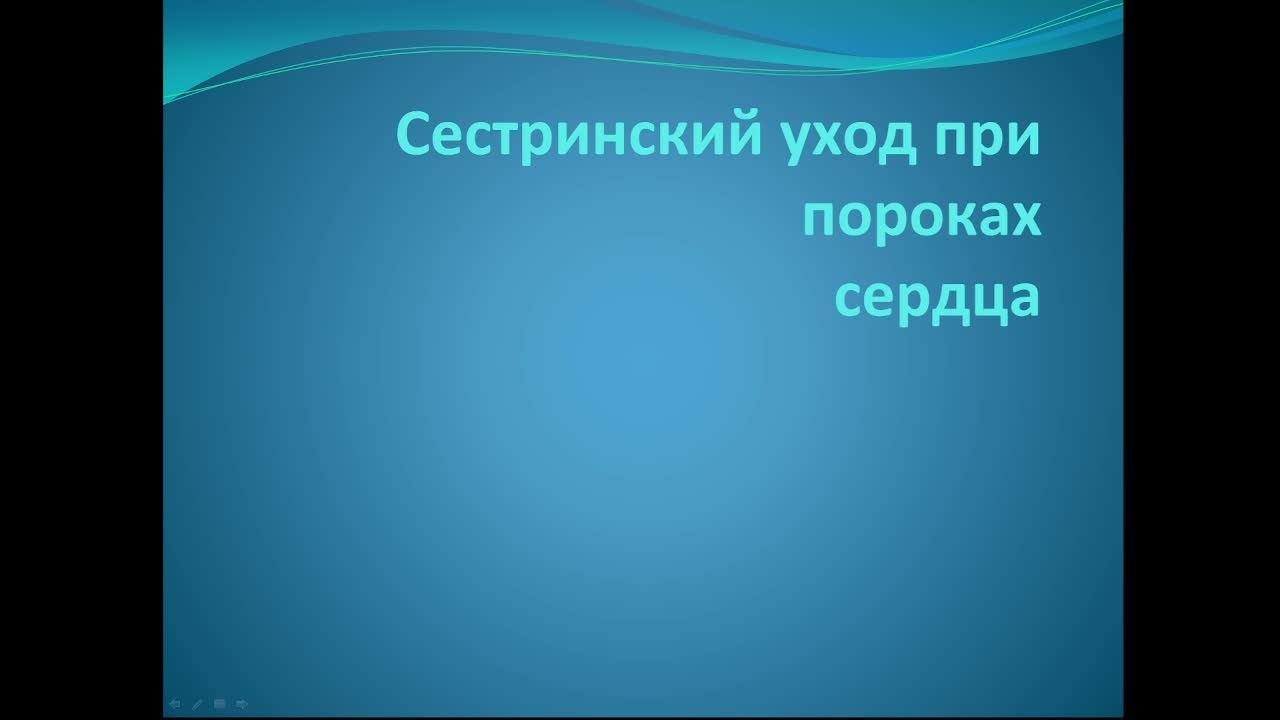 Сестринский уход при пороках сердца